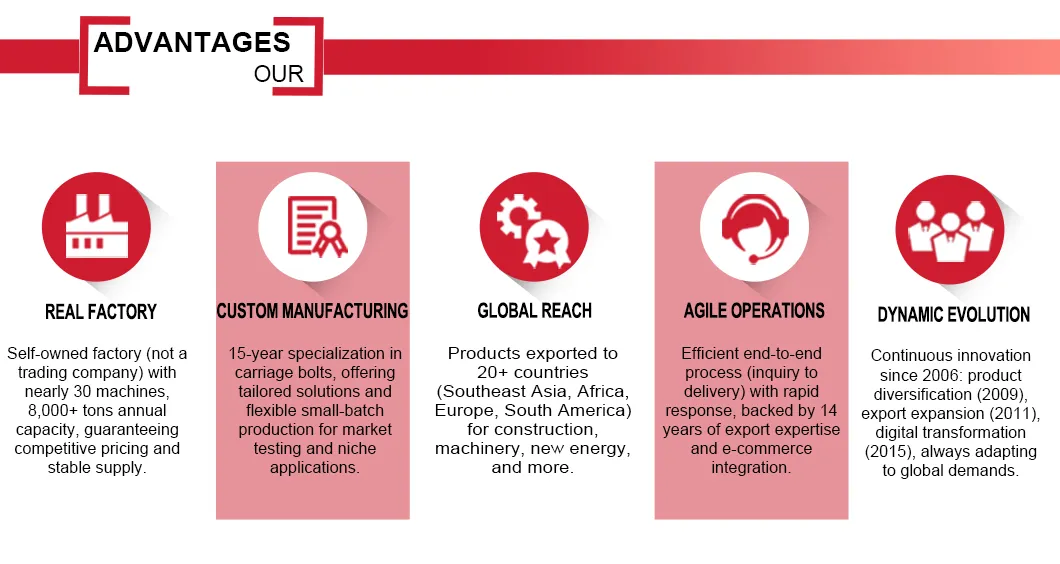 ADVANTAGES
OUR

REAL FACTORY

Self-owned factory (not a trading company) with nearly 30 machines, 8,000+ tons annual capacity, guaranteeing competitive pricing and stable supply.

CUSTOM MANUFACTURING

15-year specialization in carriage bolts, offering tailored solutions and flexible small-batch production for market testing and niche applications.

GLOBAL REACH

Products exported to 20+ countries (Southeast Asia, Africa, Europe, South America) for construction, machinery, new energy, and more.

AGILE OPERATIONS

Efficient end-to-end process (inquiry to delivery) with rapid response, backed by 14 years of export expertise and e-commerce integration.

DYNAMIC EVOLUTION

Continuous innovation since 2006: product diversification (2009), export expansion (2011), digital transformation (2015), always adapting to global demands.